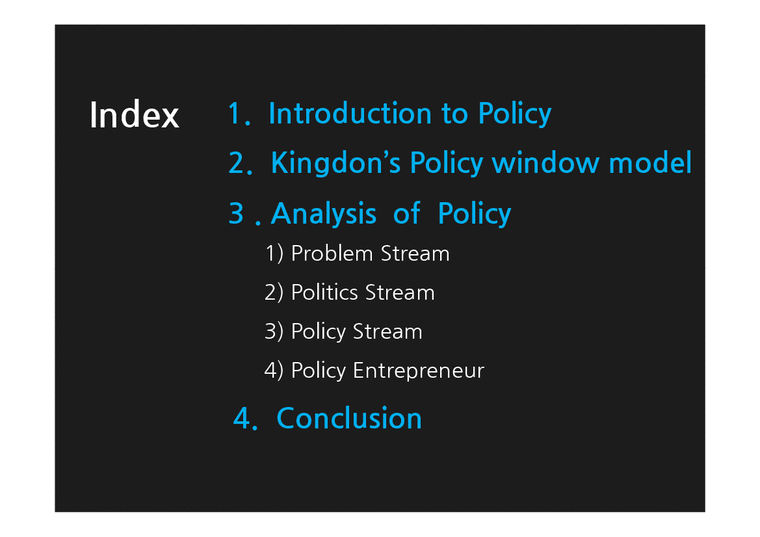 Index

1. Introduction to Policy

2. Kingdon's Policy window model

3 . Analysis of Policy

1) Problem Stream

2) Politics Stream

3) Policy Stream

4) Policy Entrepreneur

4. Conclusion